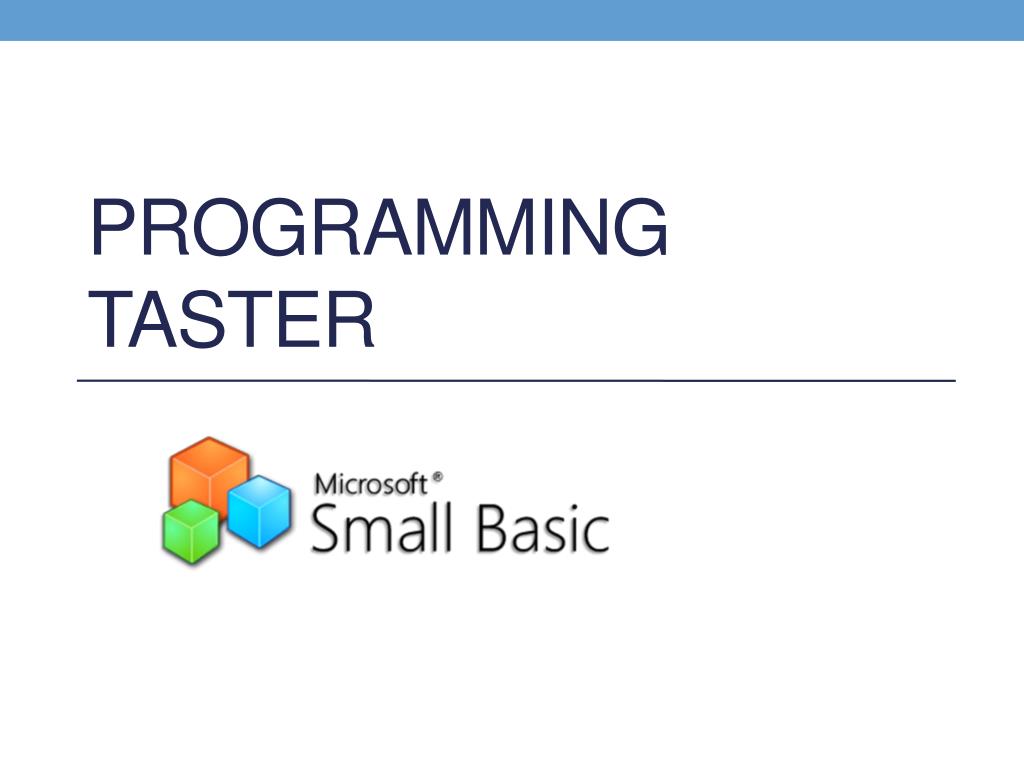 PROGRAMMING TASTER

Microsoft®
Small Basic